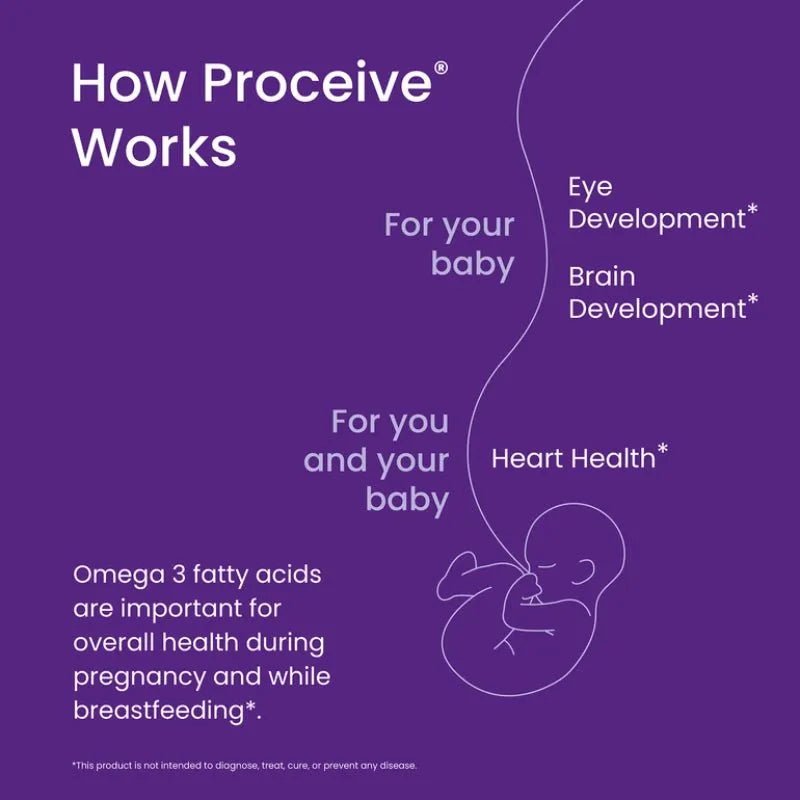 How Proceive® Works

For your baby

Eye Development*

Brain Development*

For you and your baby

Heart Health*

Omega 3 fatty acids are important for overall health during pregnancy and while breastfeeding*.

*This product is not intended to diagnose, treat, cure, or prevent any disease.